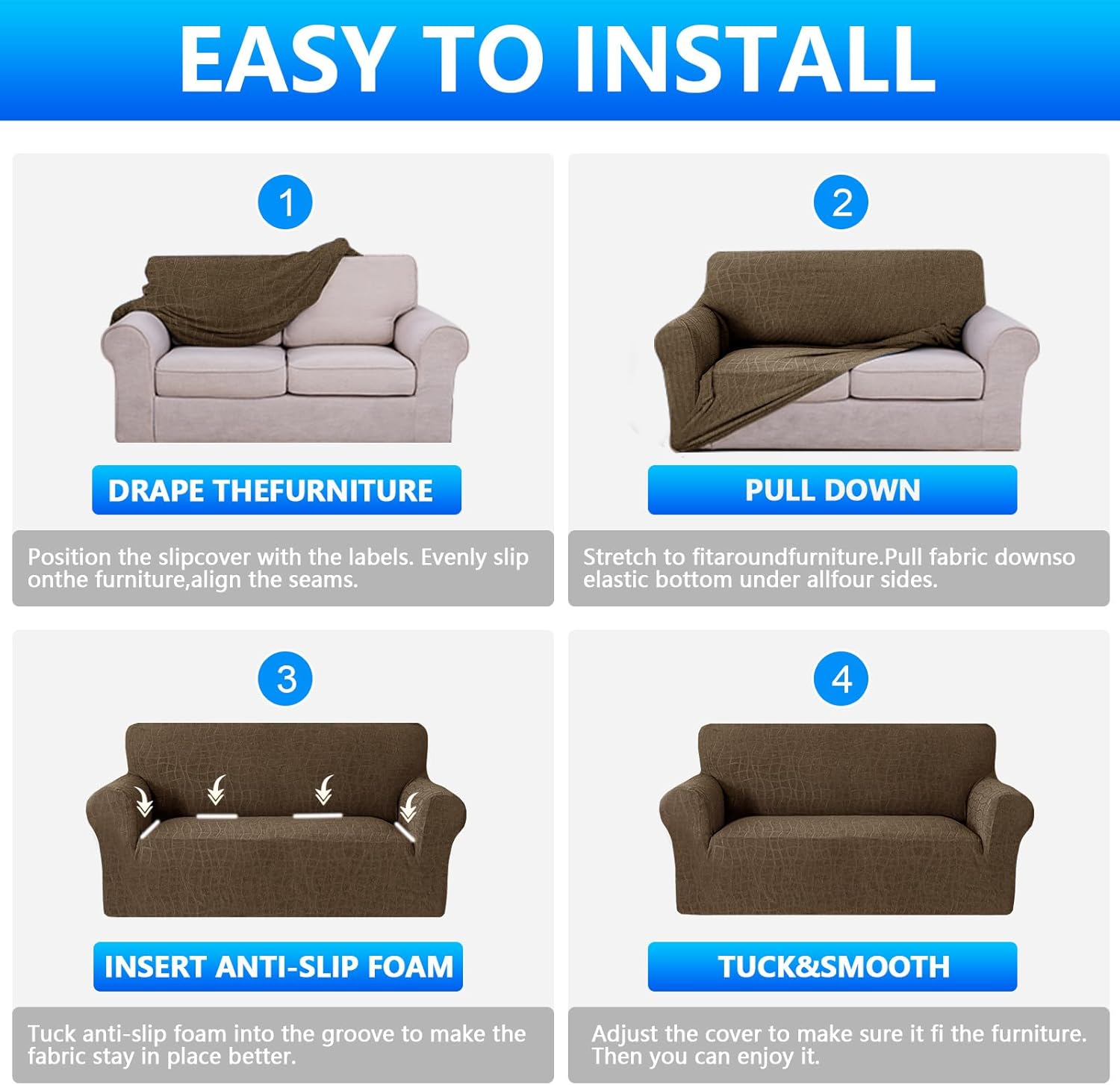 EASY TO INSTALL

1

DRAPE THEFURNITURE

Position the slipcover with the labels. Evenly slip onthe furniture,align the seams.

2

PULL DOWN

Stretch to fitaroundfurniture.Pull fabric downso elastic bottom under allfour sides.

3

INSERT ANTI-SLIP FOAM

Tuck anti-slip foam into the groove to make the fabric stay in place better.

4

TUCK&SMOOTH

Adjust the cover to make sure it fi the furniture. Then you can enjoy it.